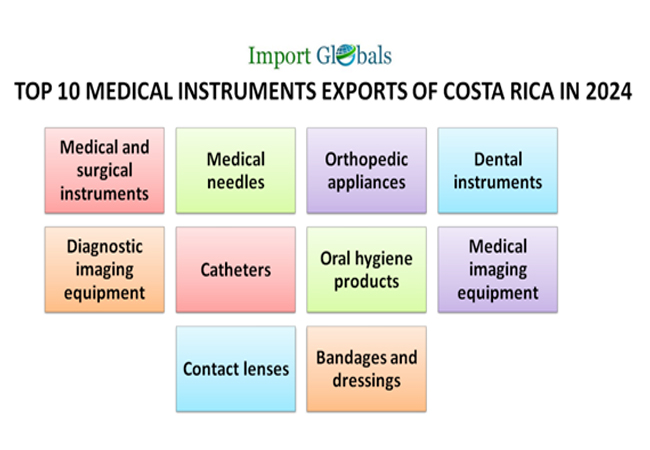 Import Globals

TOP 10 MEDICAL INSTRUMENTS EXPORTS OF COSTA RICA IN 2024

Medical and surgical instruments

Medical needles

Orthopedic appliances

Dental instruments

Diagnostic imaging equipment

Catheters

Oral hygiene products

Medical imaging equipment

Contact lenses

Bandages and dressings